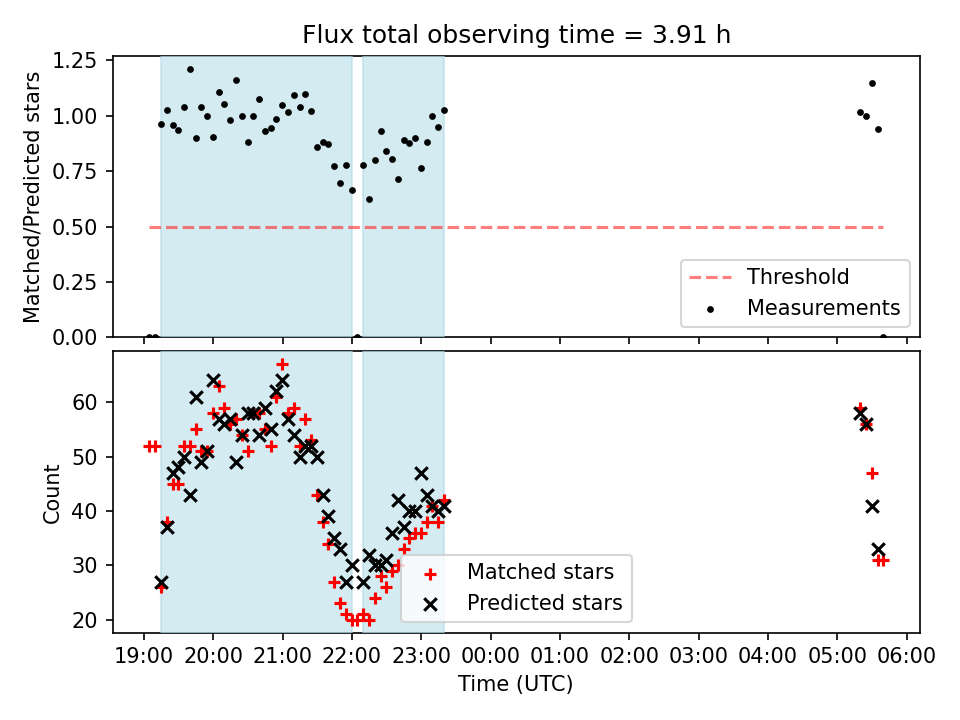 Flux total observing time = 3.91 h

Matched/Predicted stars

1.25
1.00
0.75
0.50
0.25
0.00

Threshold
Measurements

Count

60
50
40
30
20

Matched stars
Predicted stars

19:00 20:00 21:00 22:00 23:00 00:00 01:00 02:00 03:00 04:00 05:00 06:00
Time (UTC)